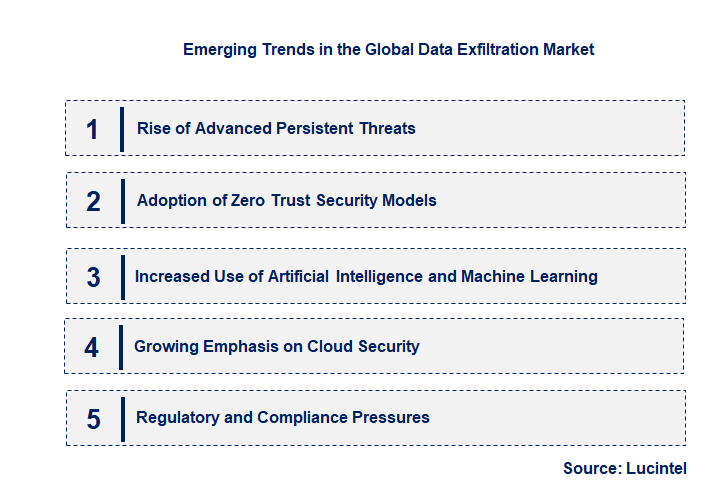 Emerging Trends in the Global Data Exfiltration Market

1 Rise of Advanced Persistent Threats

2 Adoption of Zero Trust Security Models

3 Increased Use of Artificial Intelligence and Machine Learning

4 Growing Emphasis on Cloud Security

5 Regulatory and Compliance Pressures

Source: Lucintel